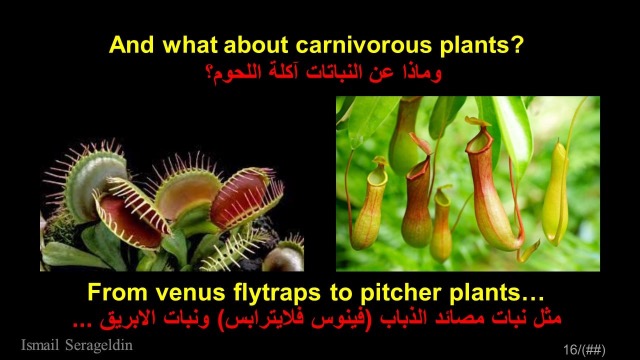 And what about carnivorous plants?
وماذا عن النباتات آكلة اللحوم؟

From venus flytraps to pitcher plants…
مثل نبات مصائد الذباب (فينوس فلايترابس) ونبات الابريق ...

Ismail Serageldin

16/(##)